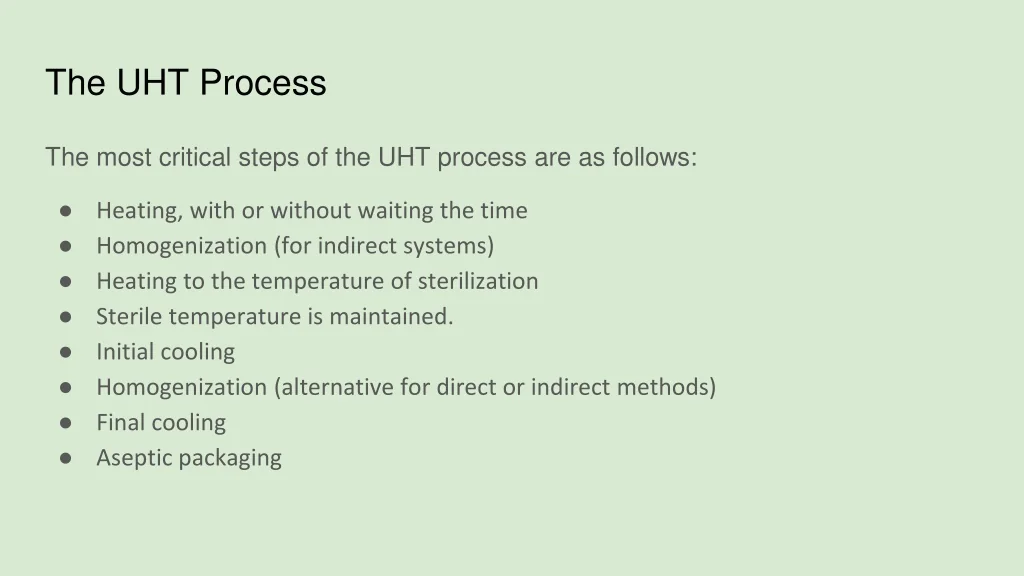 The UHT Process

The most critical steps of the UHT process are as follows:

• Heating, with or without waiting the time
• Homogenization (for indirect systems)
• Heating to the temperature of sterilization
• Sterile temperature is maintained.
• Initial cooling
• Homogenization (alternative for direct or indirect methods)
• Final cooling
• Aseptic packaging